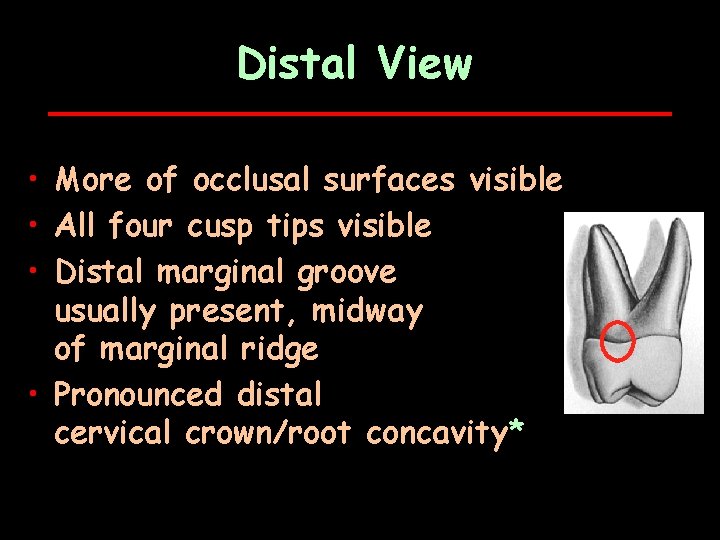 Distal View

• More of occlusal surfaces visible
• All four cusp tips visible
• Distal marginal groove usually present, midway of marginal ridge
• Pronounced distal cervical crown/root concavity*